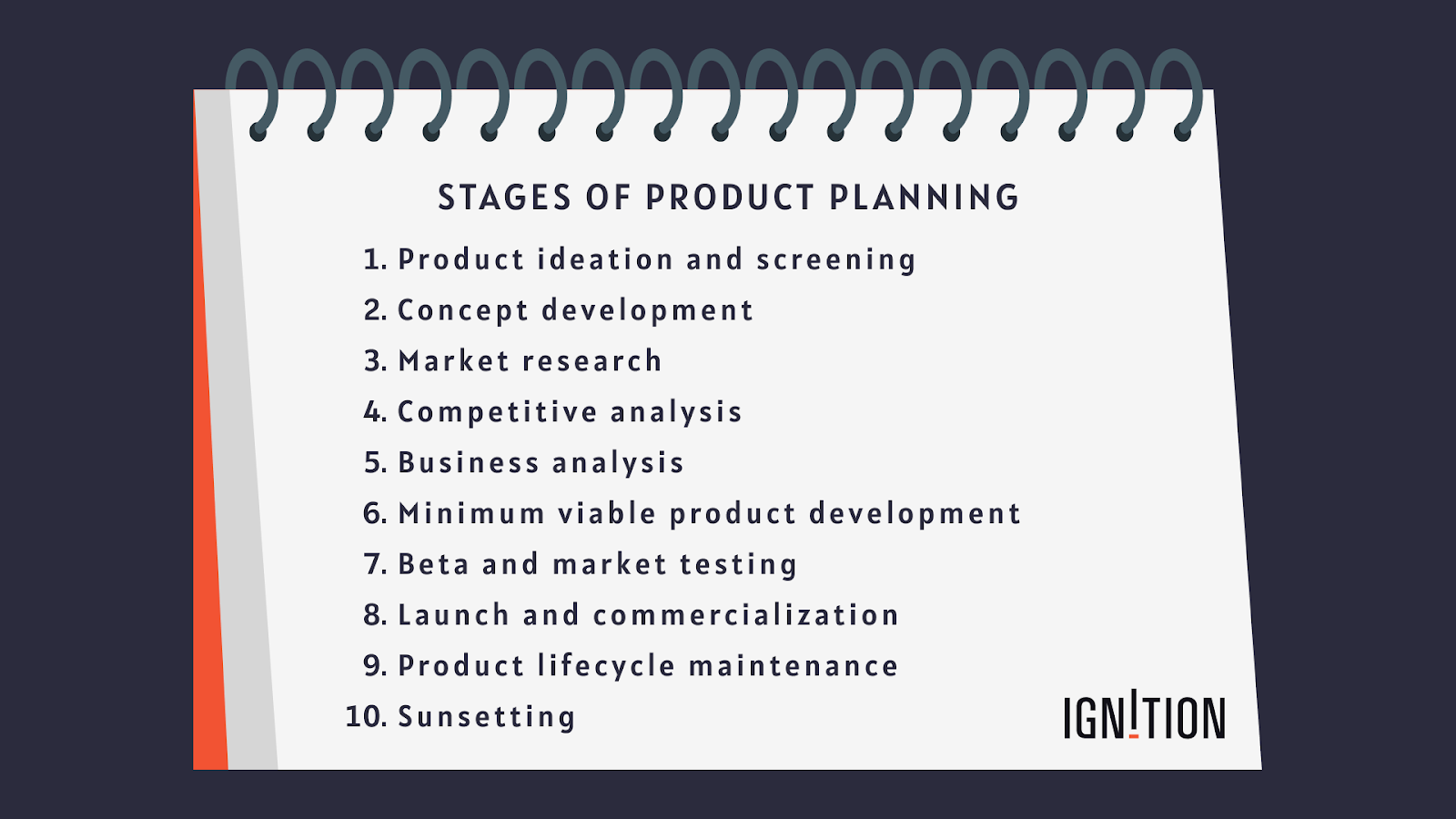 STAGES OF PRODUCT PLANNING

1. Product ideation and screening
2. Concept development
3. Market research
4. Competitive analysis
5. Business analysis
6. Minimum viable product development
7. Beta and market testing
8. Launch and commercialization
9. Product lifecycle maintenance
10. Sunsetting

IGN!TION